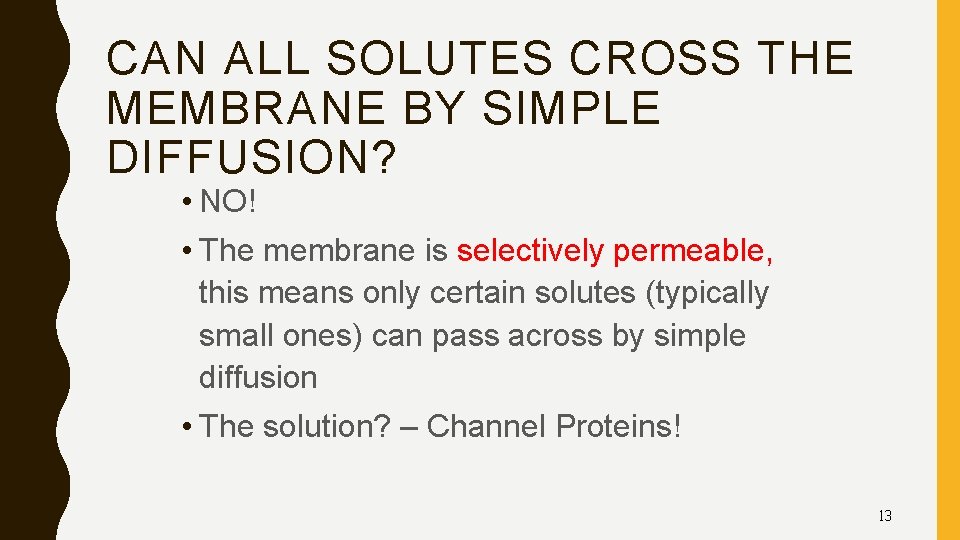 CAN ALL SOLUTES CROSS THE MEMBRANE BY SIMPLE DIFFUSION?

• NO!

• The membrane is selectively permeable, this means only certain solutes (typically small ones) can pass across by simple diffusion

• The solution? – Channel Proteins!

13